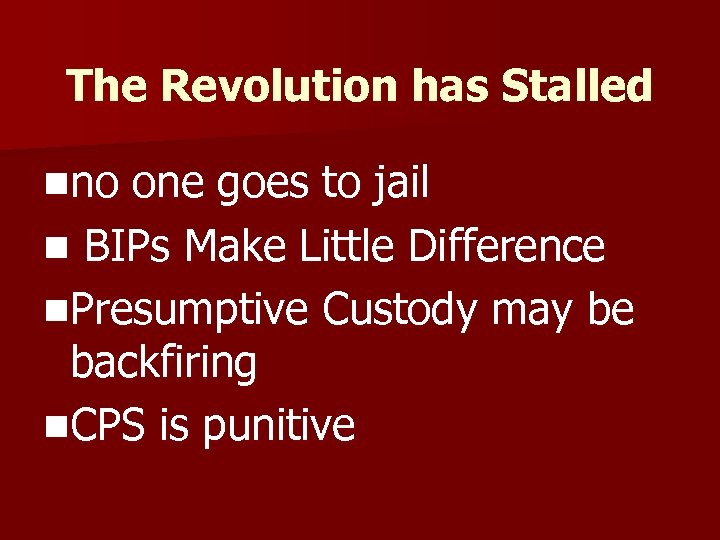 The Revolution has Stalled

- no one goes to jail
- BIPs Make Little Difference
- Presumptive Custody may be backfiring
- CPS is punitive